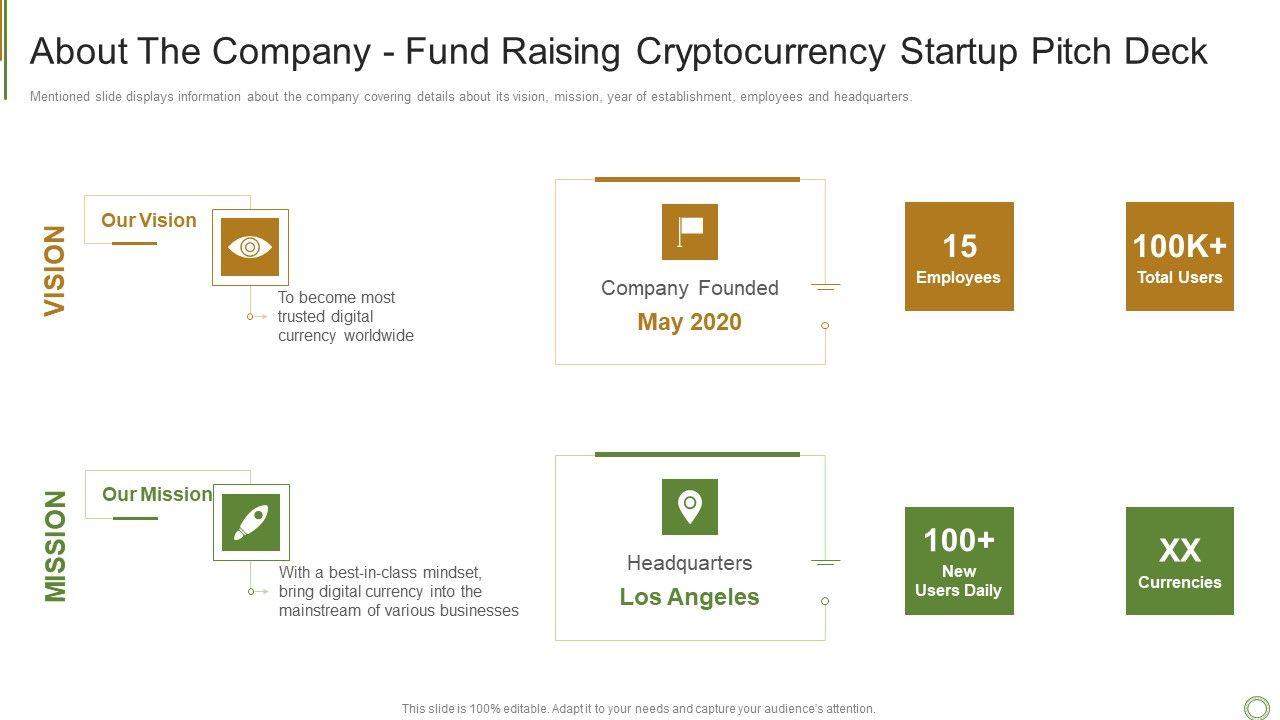 About The Company - Fund Raising Cryptocurrency Startup Pitch Deck

Mentioned slide displays information about the company covering details about its vision, mission, year of establishment, employees and headquarters.

VISION

Our Vision

To become most trusted digital currency worldwide

Company Founded
May 2020

15
Employees

100K+
Total Users

MISSION

Our Mission

With a best-in-class mindset, bring digital currency into the mainstream of various businesses

Headquarters
Los Angeles

100+
New Users Daily

XX
Currencies

This slide is 100% editable. Adapt it to your needs and capture your audience's attention.